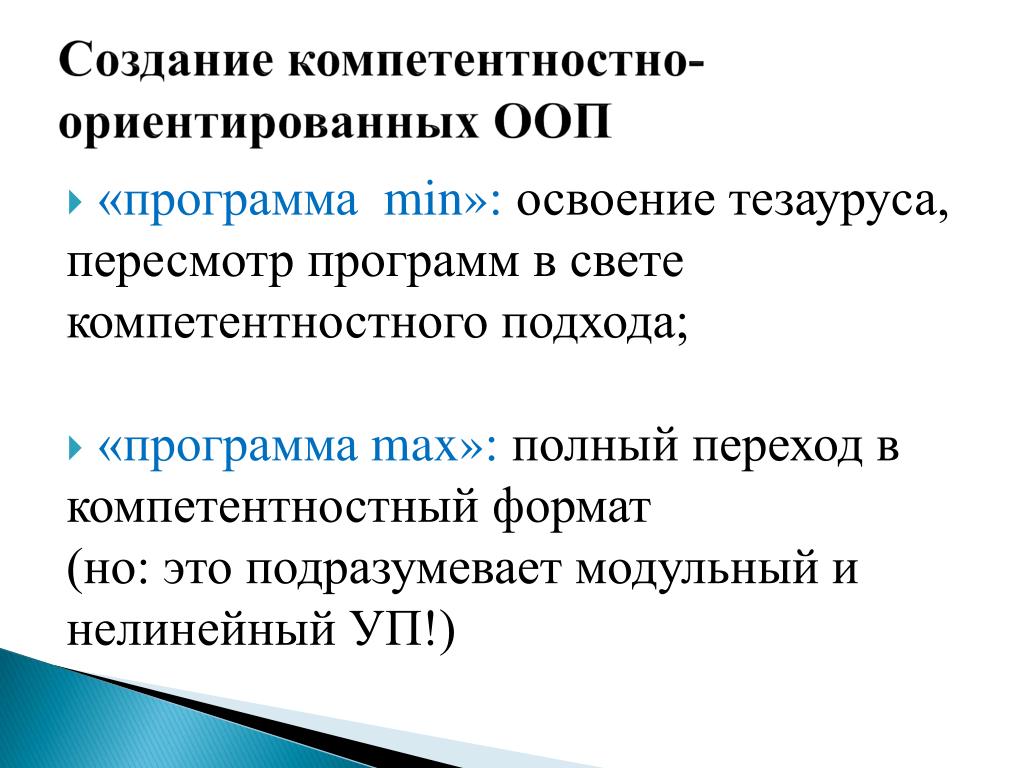 Создание компетентностно-ориентированных ООП

«программа min»: освоение тезауруса, пересмотр программ в свете компетентностного подхода;

«программа max»: полный переход в компетентностный формат
(но: это подразумевает модульный и нелинейный УП!)